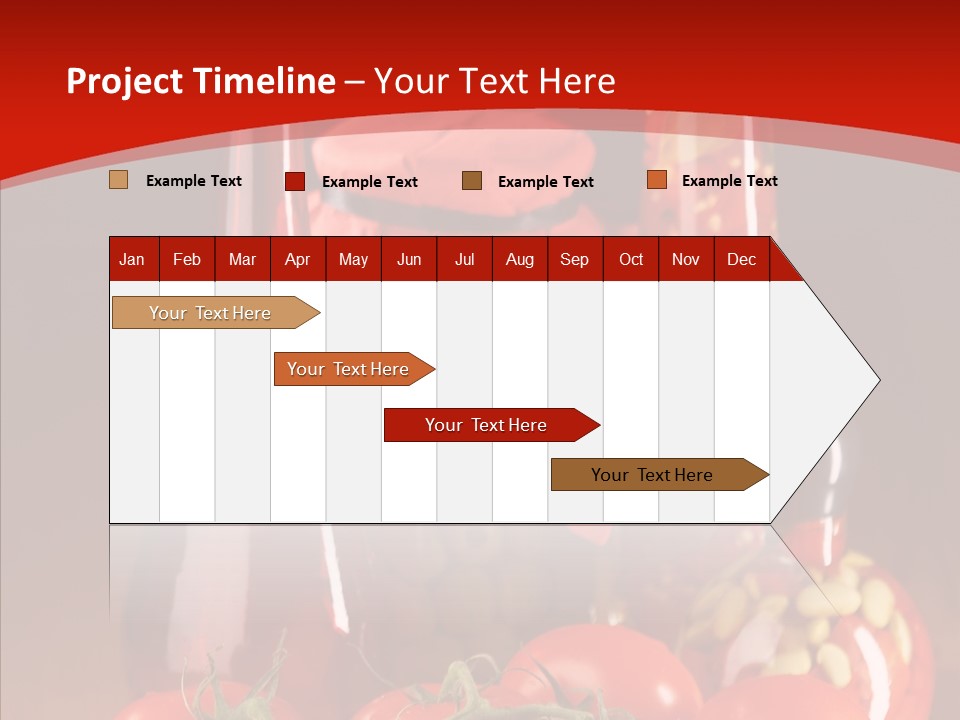 Project Timeline – Your Text Here

Example Text
Example Text
Example Text
Example Text

| Jan | Feb | Mar | Apr | May | Jun | Jul | Aug | Sep | Oct | Nov | Dec |
|---|---|---|---|---|---|---|---|---|---|---|---|

Your Text Here
Your Text Here
Your Text Here
Your Text Here